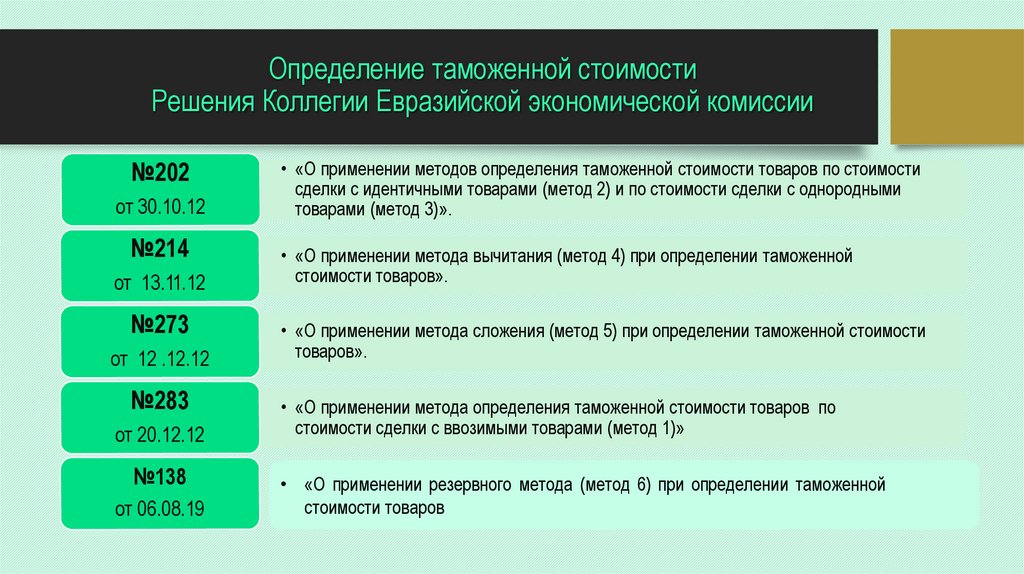 Определение таможенной стоимости
Решения Коллегии Евразийской экономической комиссии

№202
от 30.10.12

• «О применении методов определения таможенной стоимости товаров по стоимости сделки с идентичными товарами (метод 2) и по стоимости сделки с однородными товарами (метод 3)».

№214
от 13.11.12

• «О применении метода вычитания (метод 4) при определении таможенной стоимости товаров».

№273
от 12 .12.12

• «О применении метода сложения (метод 5) при определении таможенной стоимости товаров».

№283
от 20.12.12

• «О применении метода определения таможенной стоимости товаров по стоимости сделки с ввозимыми товарами (метод 1)»

№138
от 06.08.19

• «О применении резервного метода (метод 6) при определении таможенной стоимости товаров